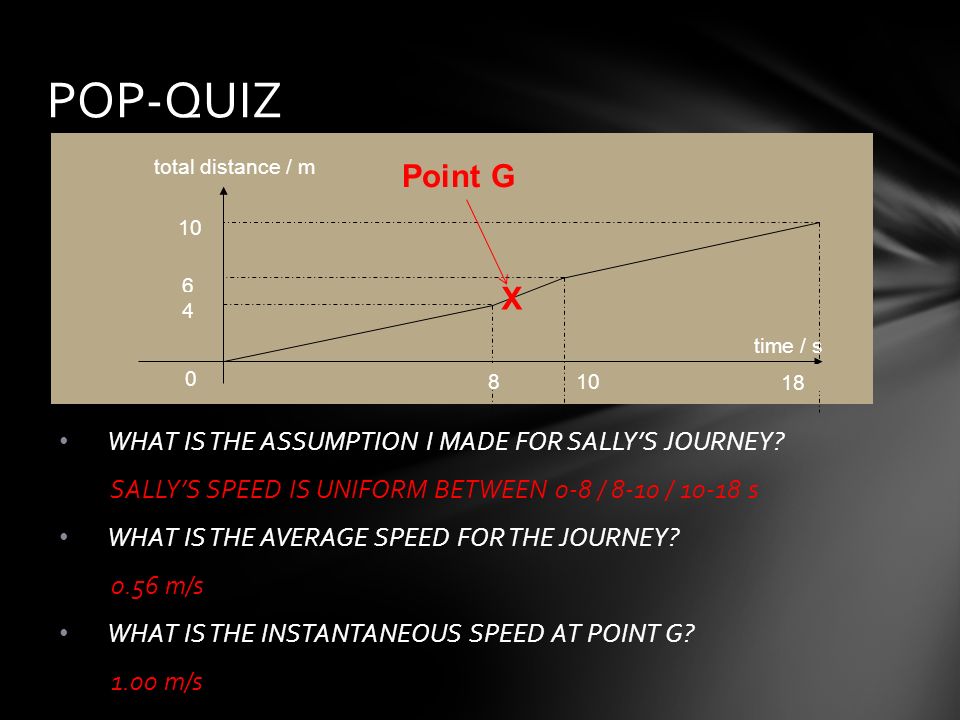 POP-QUIZ

total distance / m

Point G

10

6

4

X

time / s

0

8

10

18

• WHAT IS THE ASSUMPTION I MADE FOR SALLY'S JOURNEY?

SALLY'S SPEED IS UNIFORM BETWEEN 0-8 / 8-10 / 10-18 s

• WHAT IS THE AVERAGE SPEED FOR THE JOURNEY?

0.56 m/s

• WHAT IS THE INSTANTANEOUS SPEED AT POINT G?

1.00 m/s